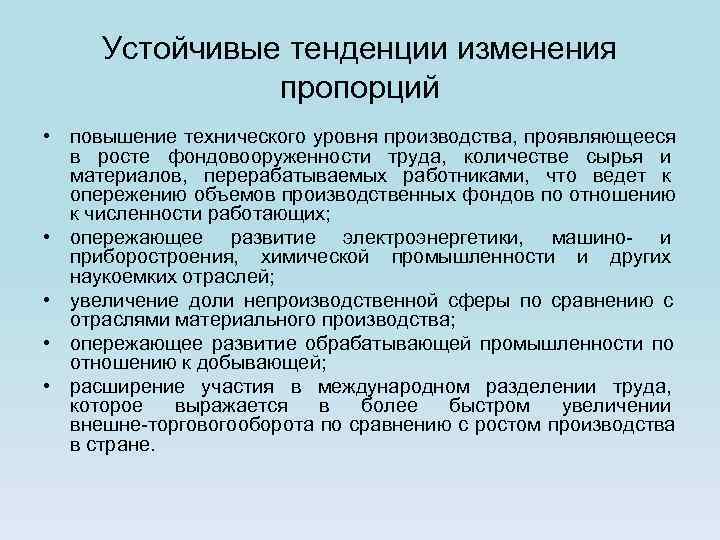 Устойчивые тенденции изменения пропорций

• повышение технического уровня производства, проявляющееся в росте фондовооруженности труда, количестве сырья и материалов, перерабатываемых работниками, что ведет к опережению объемов производственных фондов по отношению к численности работающих;

• опережающее развитие электроэнергетики, машино- и приборостроения, химической промышленности и других наукоемких отраслей;

• увеличение доли непроизводственной сферы по сравнению с отраслями материального производства;

• опережающее развитие обрабатывающей промышленности по отношению к добывающей;

• расширение участия в международном разделении труда, которое выражается в более быстром увеличении внешне-торговогооборота по сравнению с ростом производства в стране.